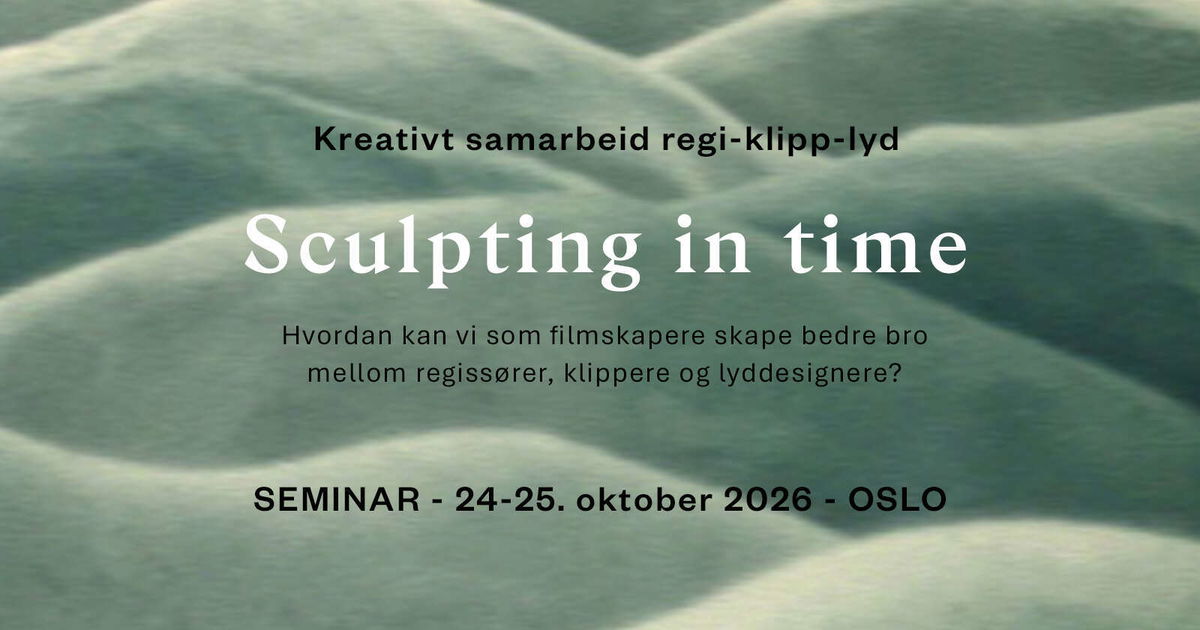 Kreativt samarbeid regi-klipp-lyd

Sculpting in time

Hvordan kan vi som filmskapere skape bedre bro mellom regissører, klippere og lyddesignere?

SEMINAR - 24-25. oktober 2026 - OSLO